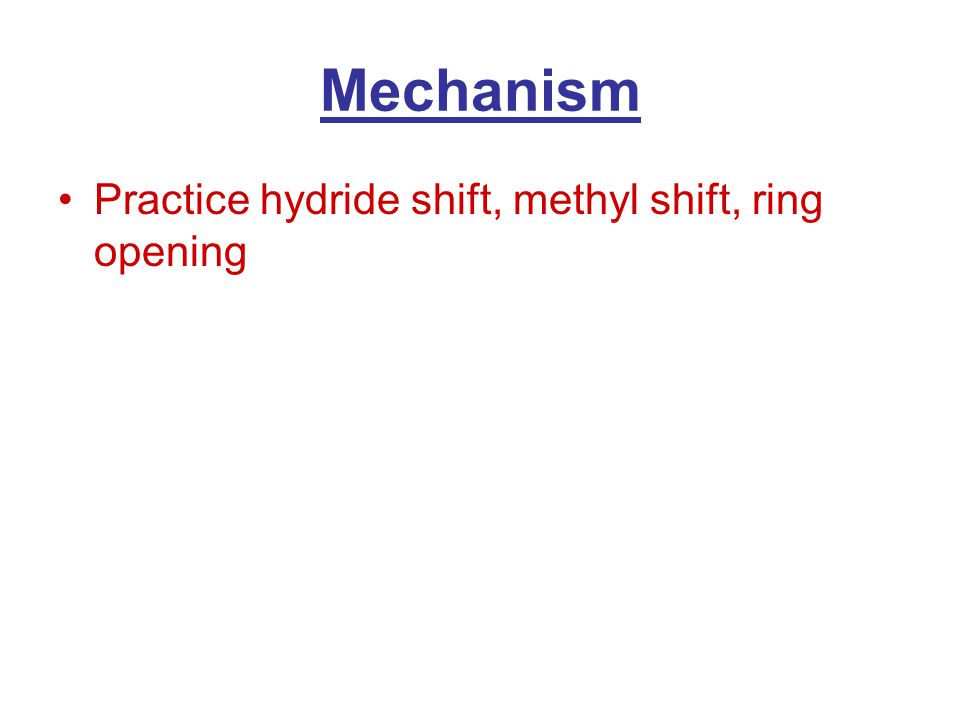 Mechanism

• Practice hydride shift, methyl shift, ring opening